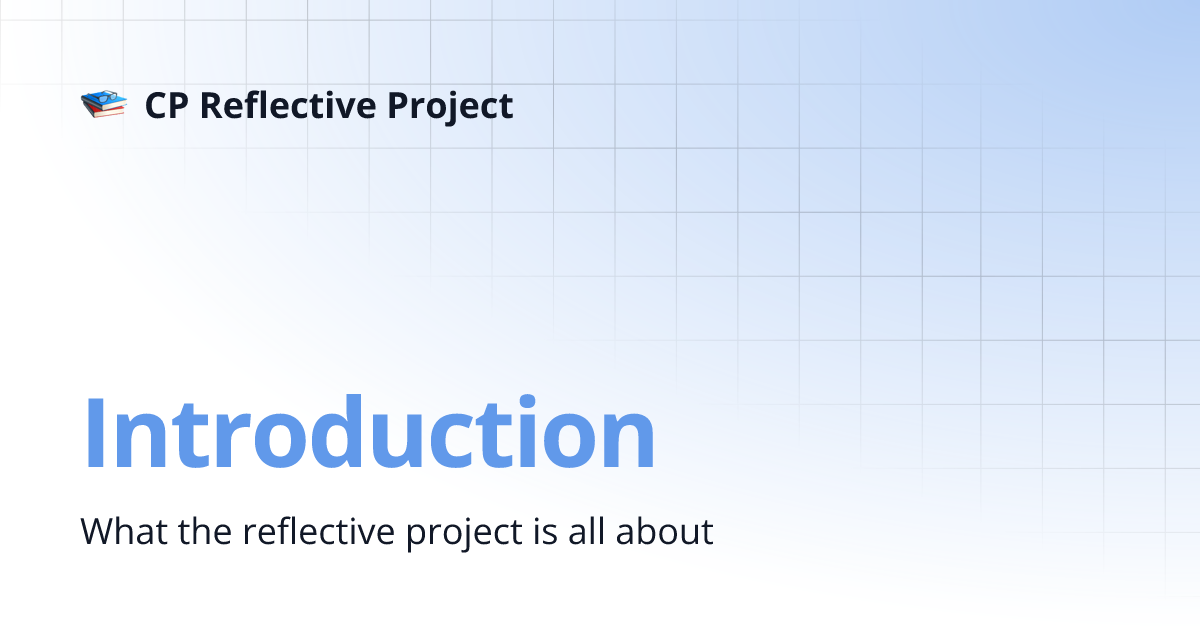 CP Reflective Project

Introduction

What the reflective project is all about